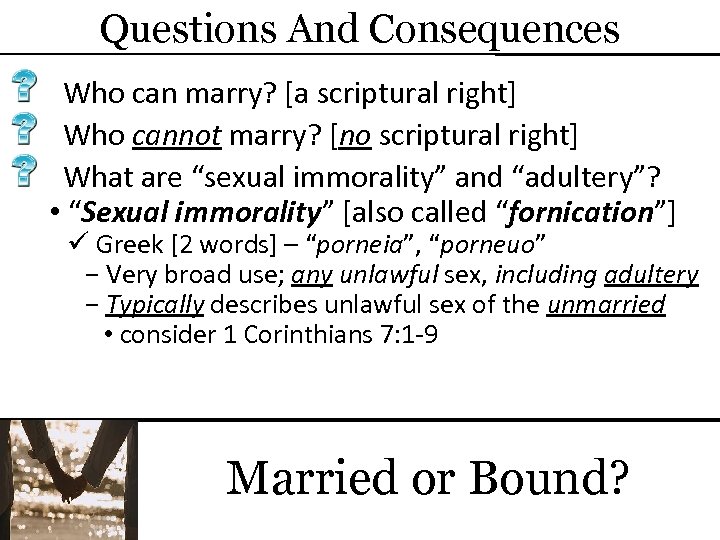 Questions And Consequences

Who can marry? [a scriptural right]

Who cannot marry? [no scriptural right]

What are “sexual immorality” and “adultery”?

• “Sexual immorality” [also called “fornication”]

✓ Greek [2 words] – “porneia”, “porneuo”

– Very broad use; any unlawful sex, including adultery

– Typically describes unlawful sex of the unmarried

• consider 1 Corinthians 7:1-9

Married or Bound?